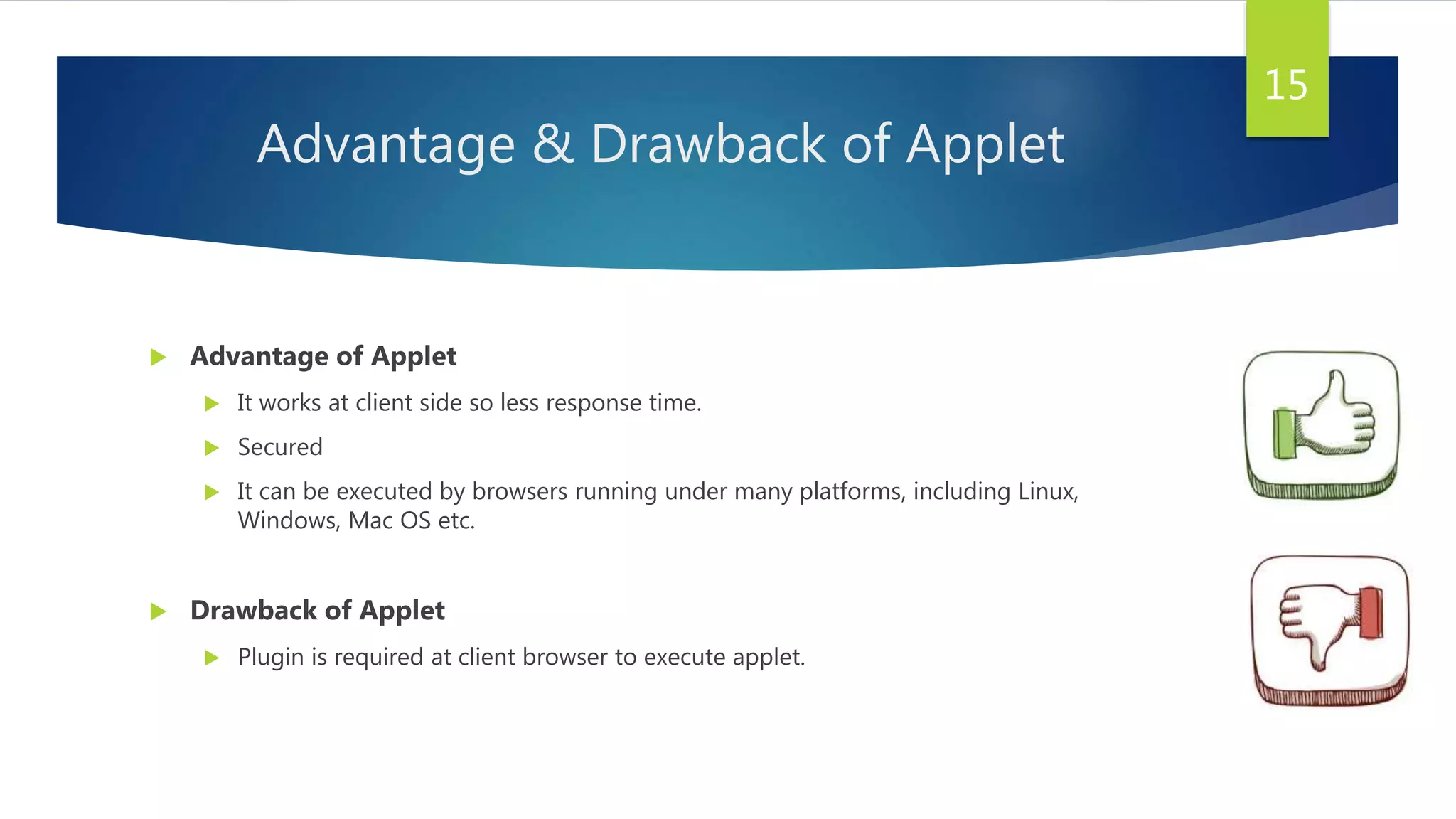 15

Advantage & Drawback of Applet

Advantage of Applet

It works at client side so less response time.

Secured

It can be executed by browsers running under many platforms, including Linux, Windows, Mac OS etc.

Drawback of Applet

Plugin is required at client browser to execute applet.